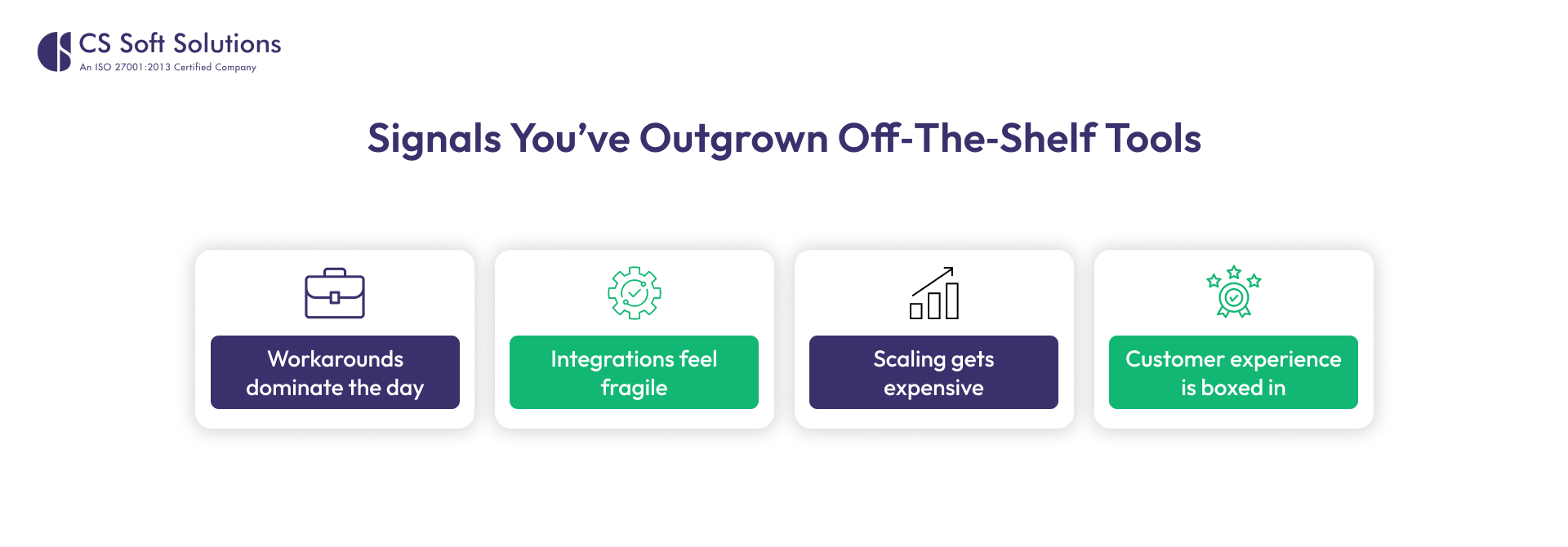 CS Soft Solutions
An ISO 27001:2013 Certified Company

Signals You've Outgrown Off-The-Shelf Tools

Workarounds dominate the day

Integrations feel fragile

Scaling gets expensive

Customer experience is boxed in